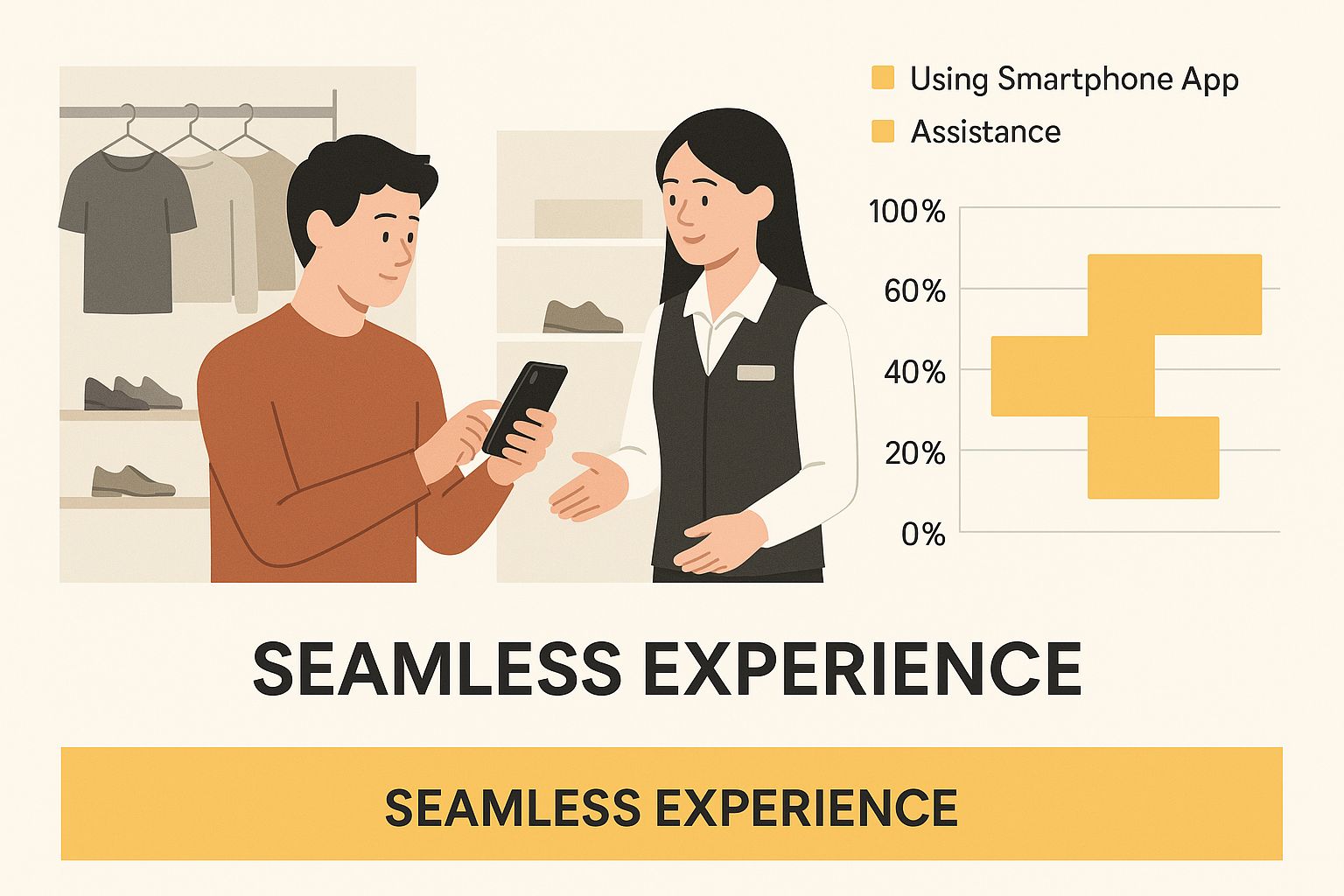 Using Smartphone App

Assistance

100%
60%
40%
20%
0%

SEAMLESS EXPERIENCE

SEAMLESS EXPERIENCE